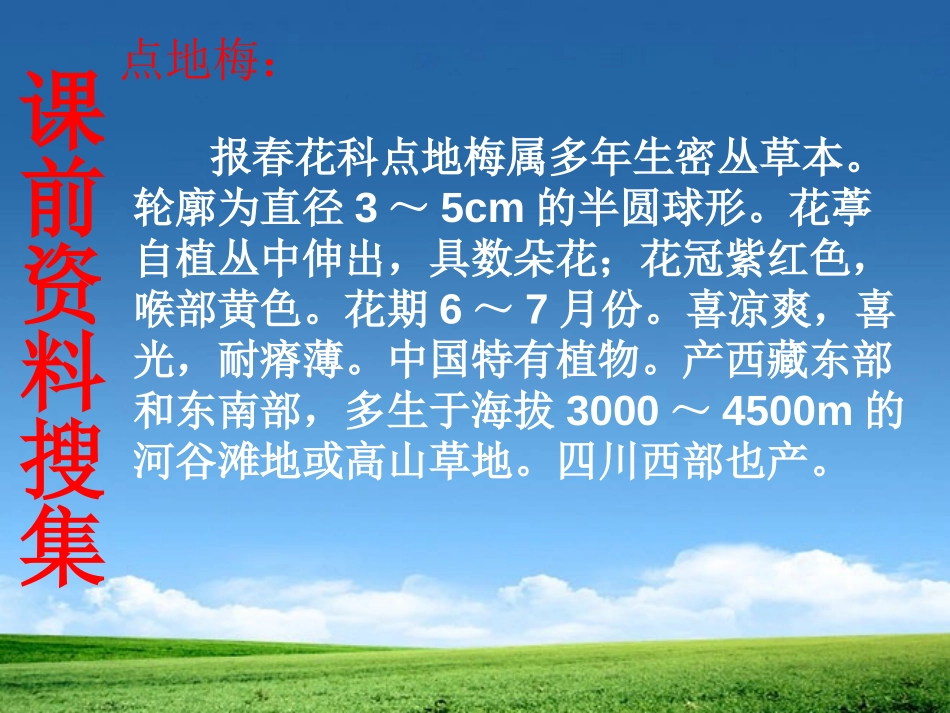 课前资料搜集

点地梅：

报春花科点地梅属多年生密丛草本。轮廓为直径 3 ～ 5cm 的半圆球形。花葶自植丛中伸出，具数朵花；花冠紫红色，喉部黄色。花期 6 ～ 7 月份。喜凉爽，喜光，耐瘠薄。中国特有植物。产西藏东部和东南部，多生于海拔 3000 ～ 4500m 的河谷滩地或高山草地。四川西部也产。